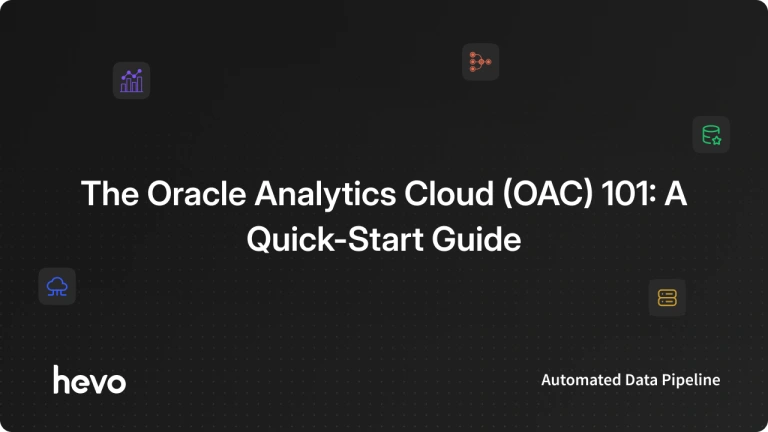 The Oracle Analytics Cloud (OAC) 101: A Quick-Start Guide

hevo

Automated Data Pipeline